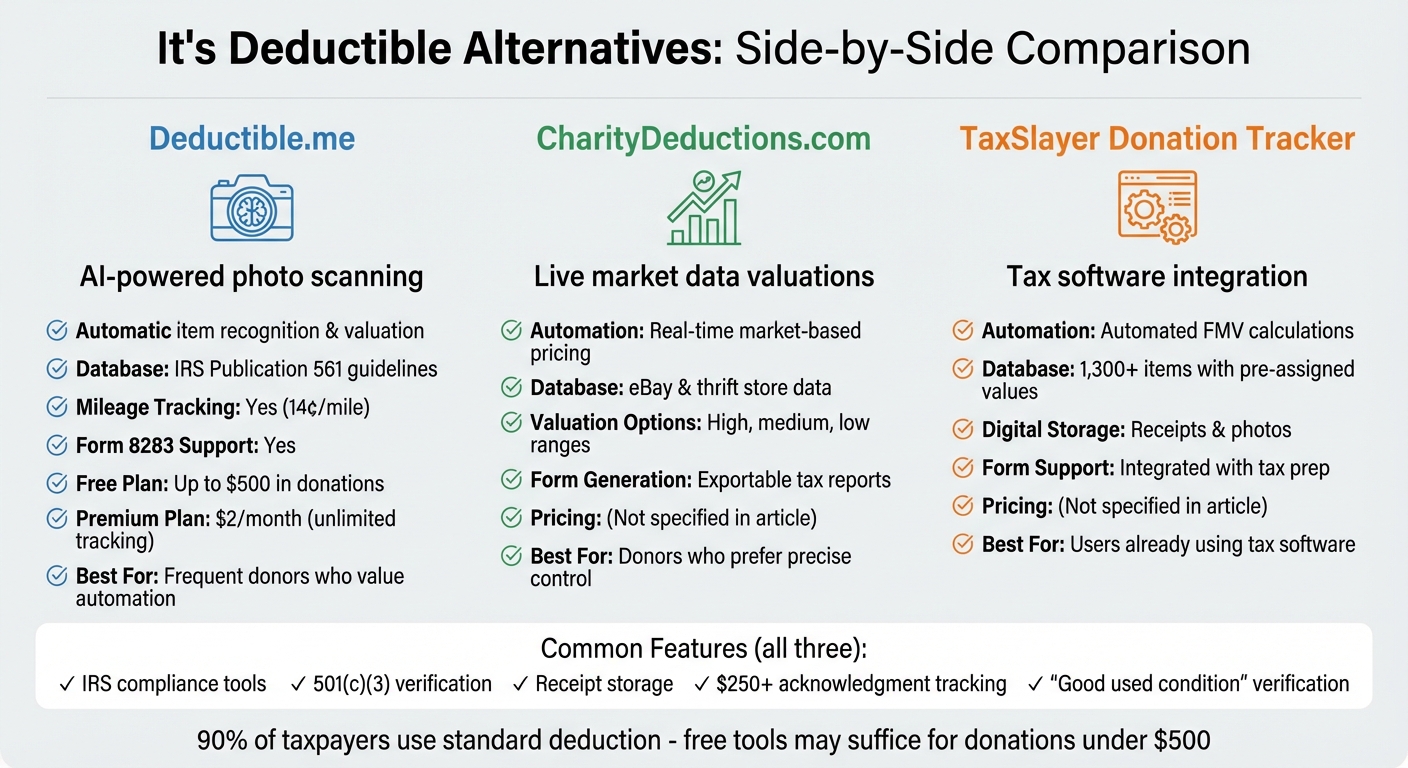 It's Deductible Alternatives: Side-by-Side Comparison

Deductible.me

AI-powered photo scanning

Automatic item recognition & valuation
Database: IRS Publication 561 guidelines
Mileage Tracking: Yes (14¢/mile)
Form 8283 Support: Yes
Free Plan: Up to $500 in donations
Premium Plan: $2/month (unlimited tracking)
Best For: Frequent donors who value automation

CharityDeductions.com

Live market data valuations

Automation: Real-time market-based pricing
Database: eBay & thrift store data
Valuation Options: High, medium, low ranges
Form Generation: Exportable tax reports
Pricing: (Not specified in article)
Best For: Donors who prefer precise control

TaxSlayer Donation Tracker

Tax software integration

Automation: Automated FMV calculations
Database: 1,300+ items with pre-assigned values
Digital Storage: Receipts & photos
Form Support: Integrated with tax prep
Pricing: (Not specified in article)
Best For: Users already using tax software

Common Features (all three):
✓ IRS compliance tools ✓ 501(c)(3) verification ✓ Receipt storage ✓ $250+ acknowledgment tracking ✓ "Good used condition" verification

90% of taxpayers use standard deduction - free tools may suffice for donations under $500